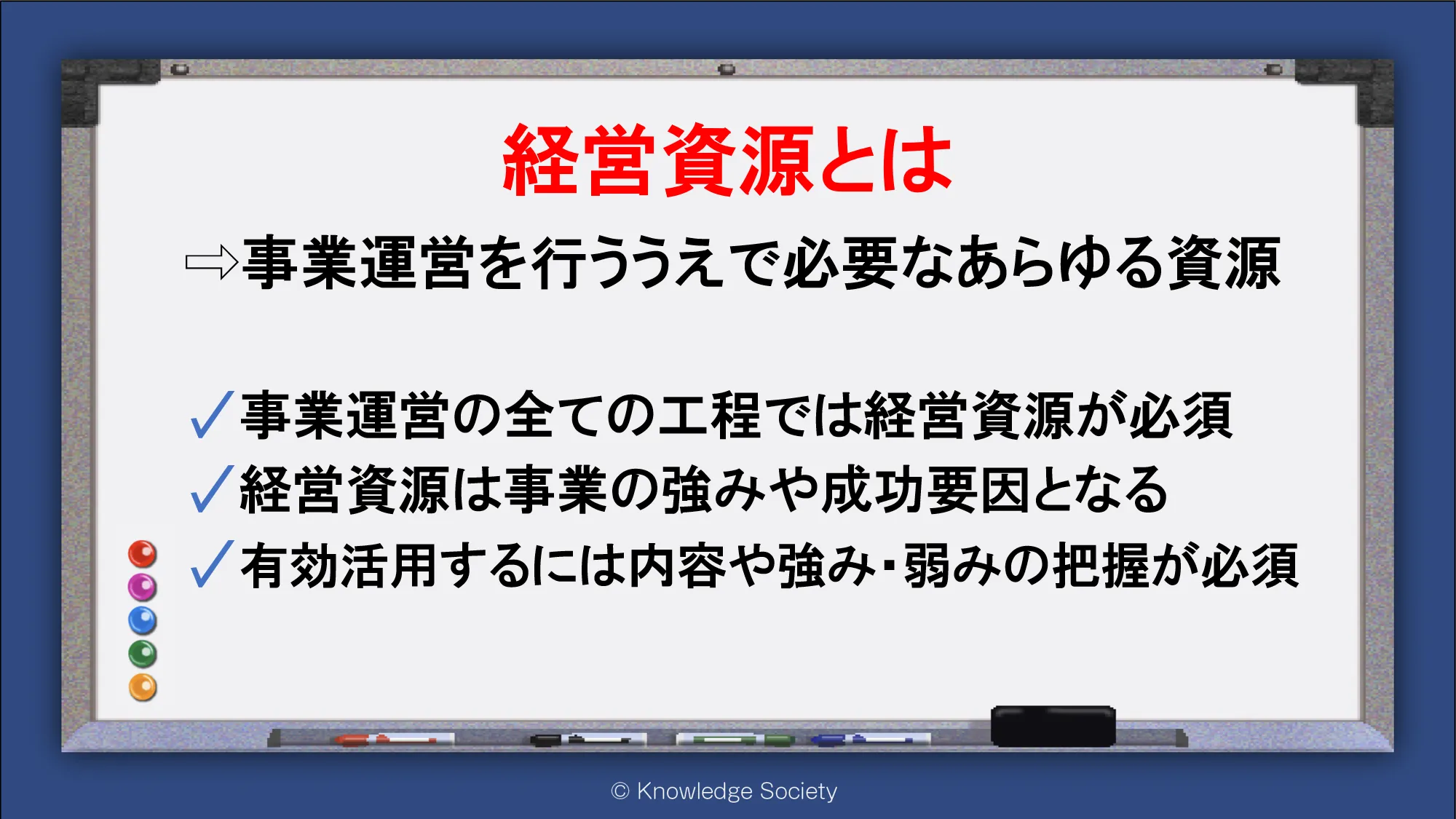 経営資源とは

⇨事業運営を行ううえで必要なあらゆる資源

✓事業運営の全ての工程では経営資源が必須
✓経営資源は事業の強みや成功要因となる
✓有効活用するには内容や強み・弱みの把握が必須

© Knowledge Society